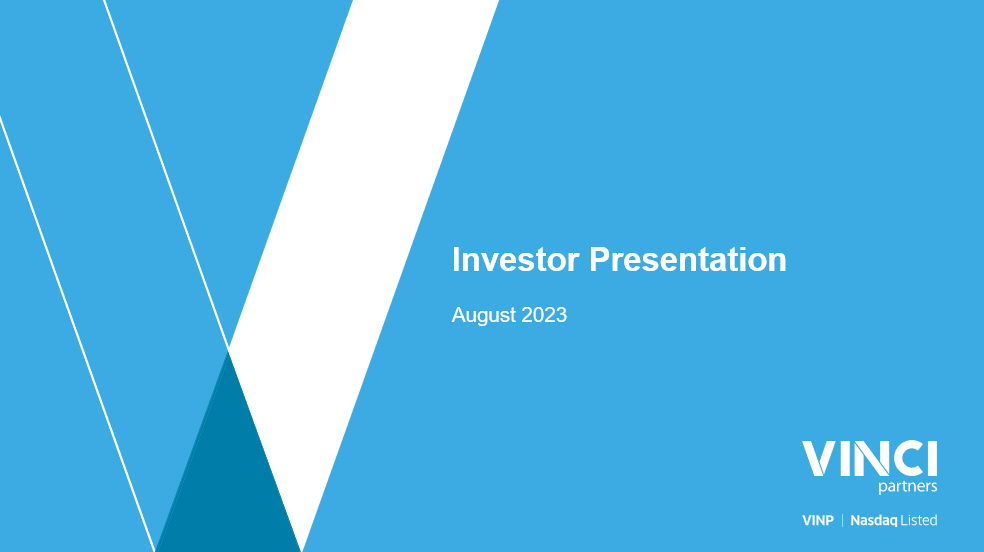 Investor Presentation

August 2023

VINCI
partners

VINP | Nasdaq Listed